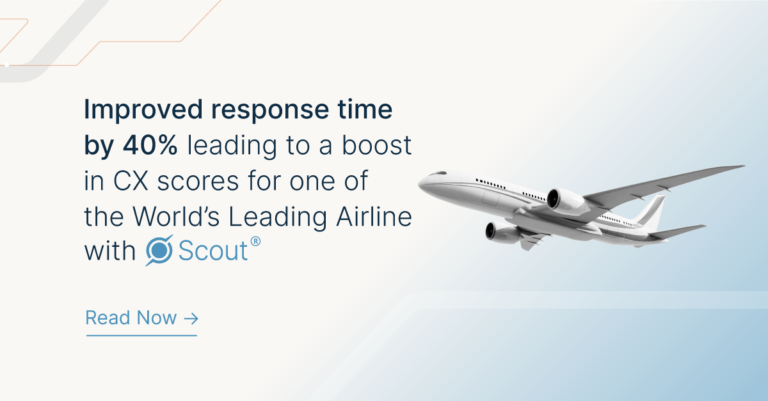 Improved response time by 40% leading to a boost in CX scores for one of the World's Leading Airline with Scout®

Read Now →